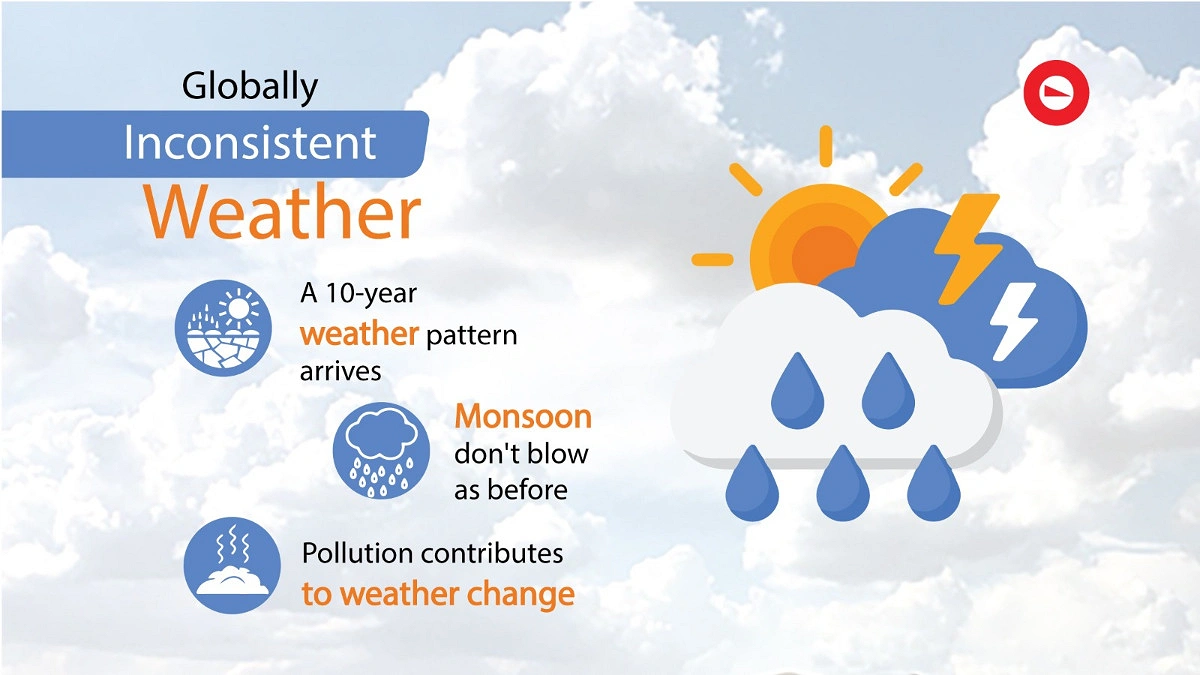 Globally
Inconsistent
Weather

A 10-year weather pattern arrives

Monsoon don't blow as before

Pollution contributes to weather change